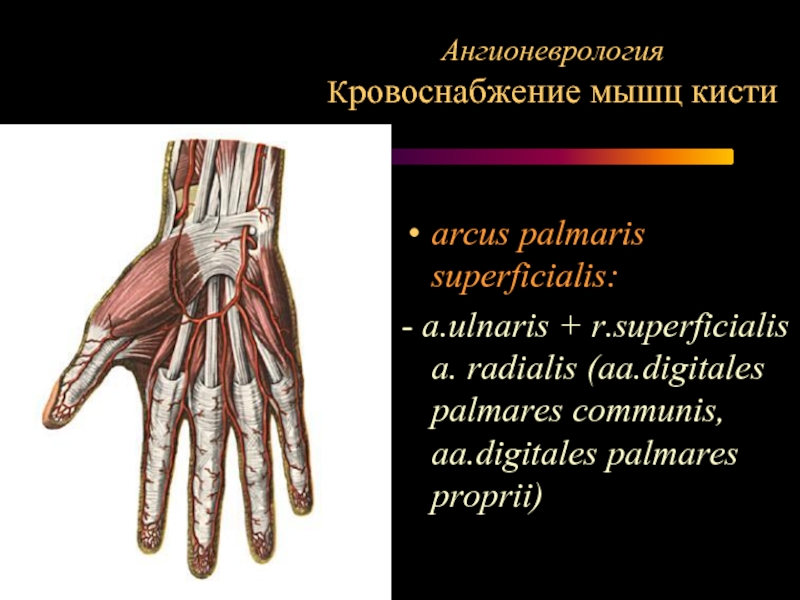 Ангионеврология
Кровоснабжение мышц кисти

• arcus palmaris superficialis:

- a.ulnaris + r.superficialis a. radialis (aa.digitales palmares communis, aa.digitales palmares proprii)